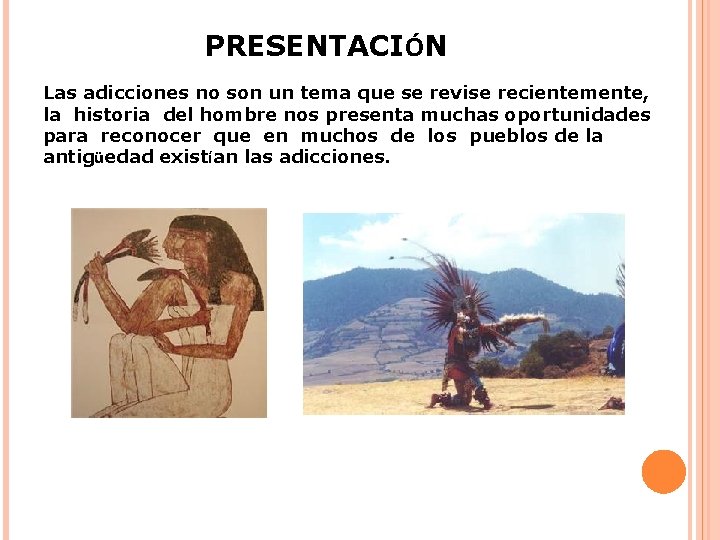 PRESENTACIÓN

Las adicciones no son un tema que se revise recientemente, la historia del hombre nos presenta muchas oportunidades para reconocer que en muchos de los pueblos de la antigüedad existían las adicciones.